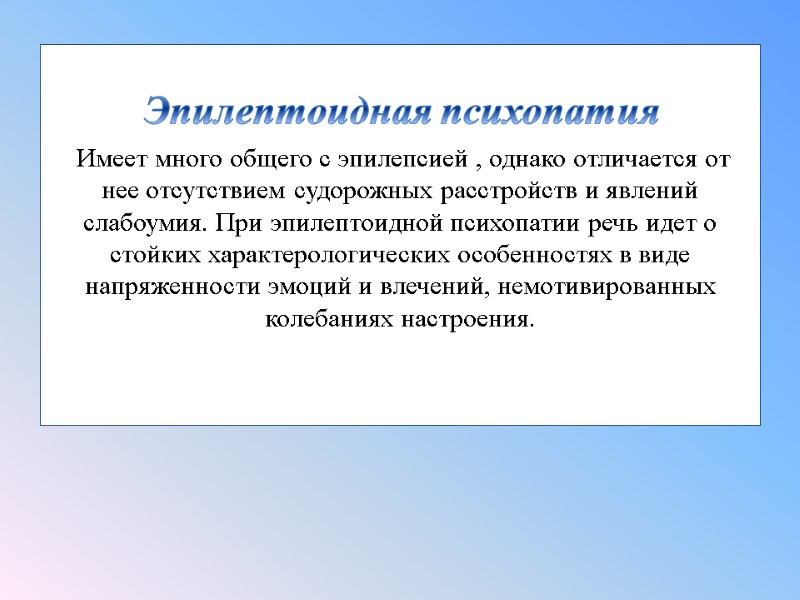 Эпилептоидная психопатия

Имеет много общего с эпилепсией , однако отличается от нее отсутствием судорожных расстройств и явлений слабоумия. При эпилептоидной психопатии речь идет о стойких характерологических особенностях в виде напряженности эмоций и влечений, немотивированных колебаниях настроения.